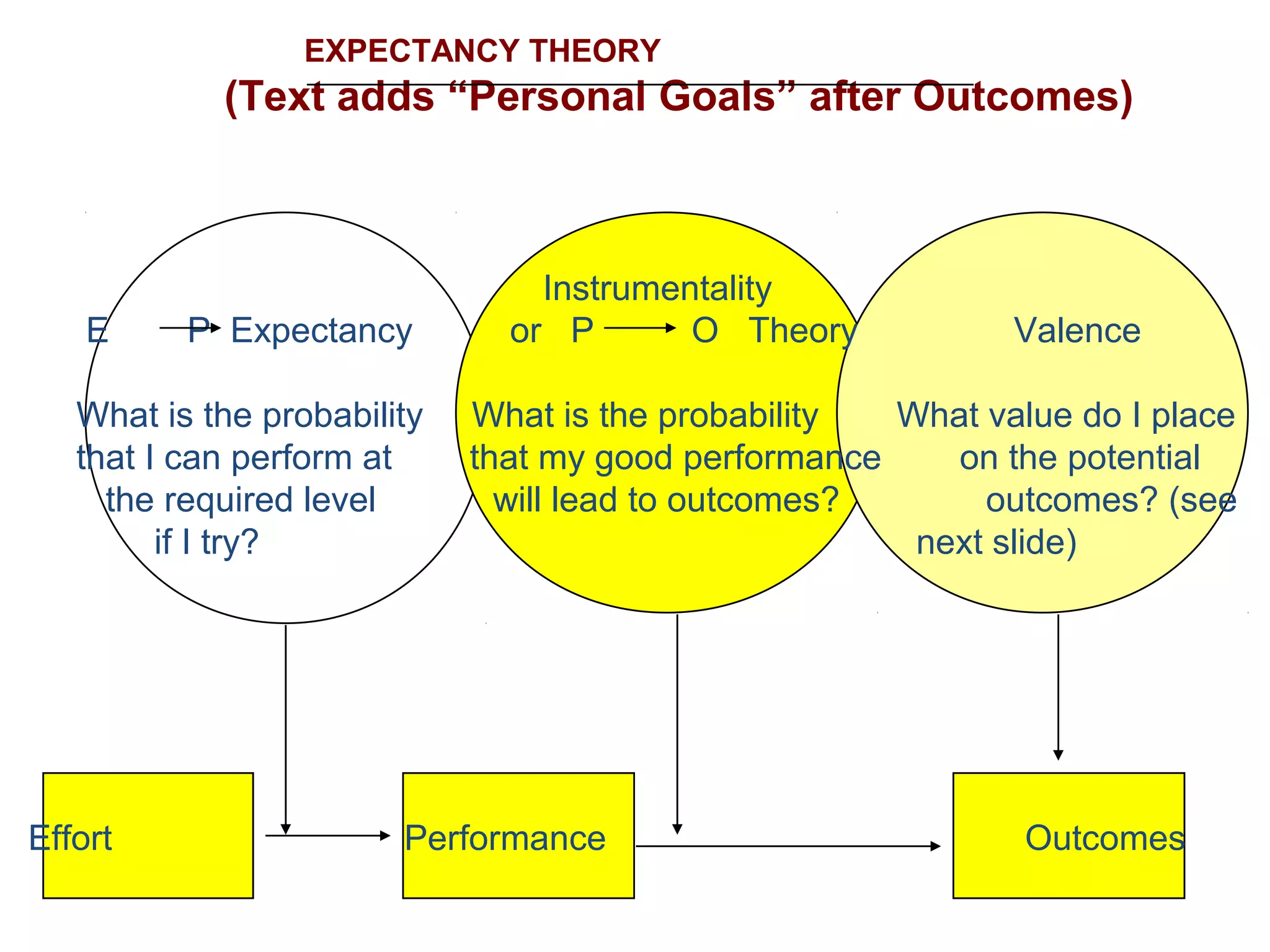 EXPECTANCY THEORY
(Text adds “Personal Goals” after Outcomes)

E → P Expectancy

What is the probability that I can perform at the required level if I try?

Instrumentality or P → O Theory

What is the probability that my good performance will lead to outcomes?

Valence

What value do I place on the potential outcomes? (see next slide)

Effort

Performance

Outcomes